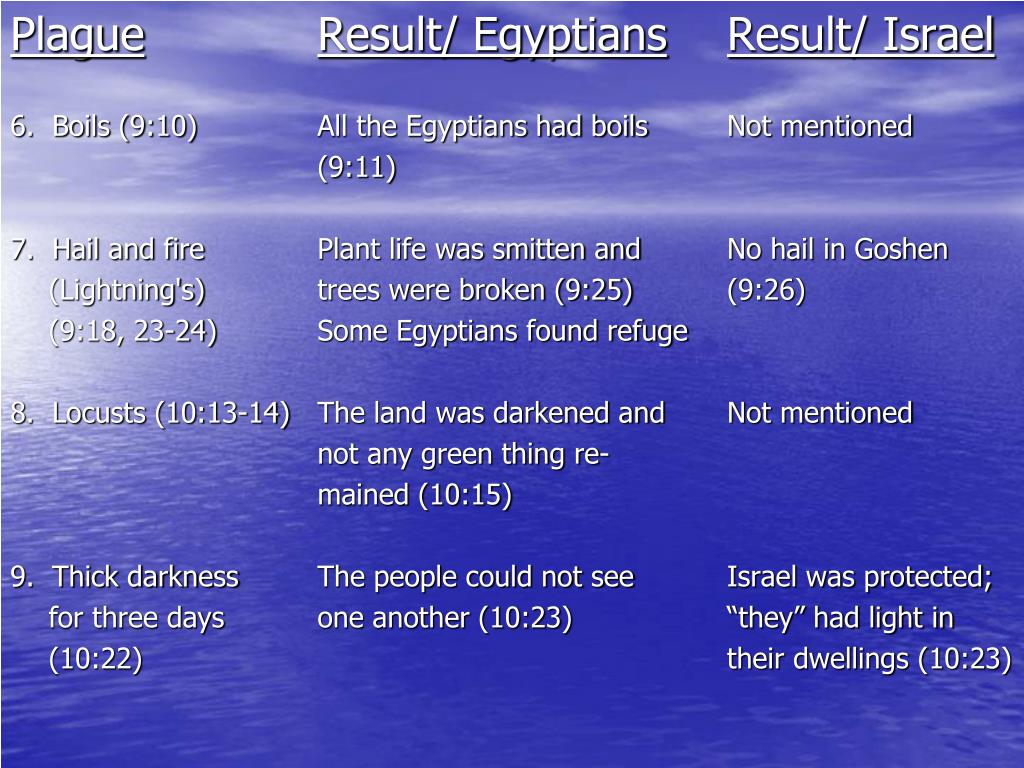 | Plague | Result/ Egyptians | Result/ Israel |
|---|---|---|
| 6. Boils (9:10) | All the Egyptians had boils (9:11) | Not mentioned |
| 7. Hail and fire (Lightning's) (9:18, 23-24) | Plant life was smitten and trees were broken (9:25) Some Egyptians found refuge | No hail in Goshen (9:26) |
| 8. Locusts (10:13-14) | The land was darkened and not any green thing remained (10:15) | Not mentioned |
| 9. Thick darkness for three days (10:22) | The people could not see one another (10:23) | Israel was protected; “they” had light in their dwellings (10:23) |